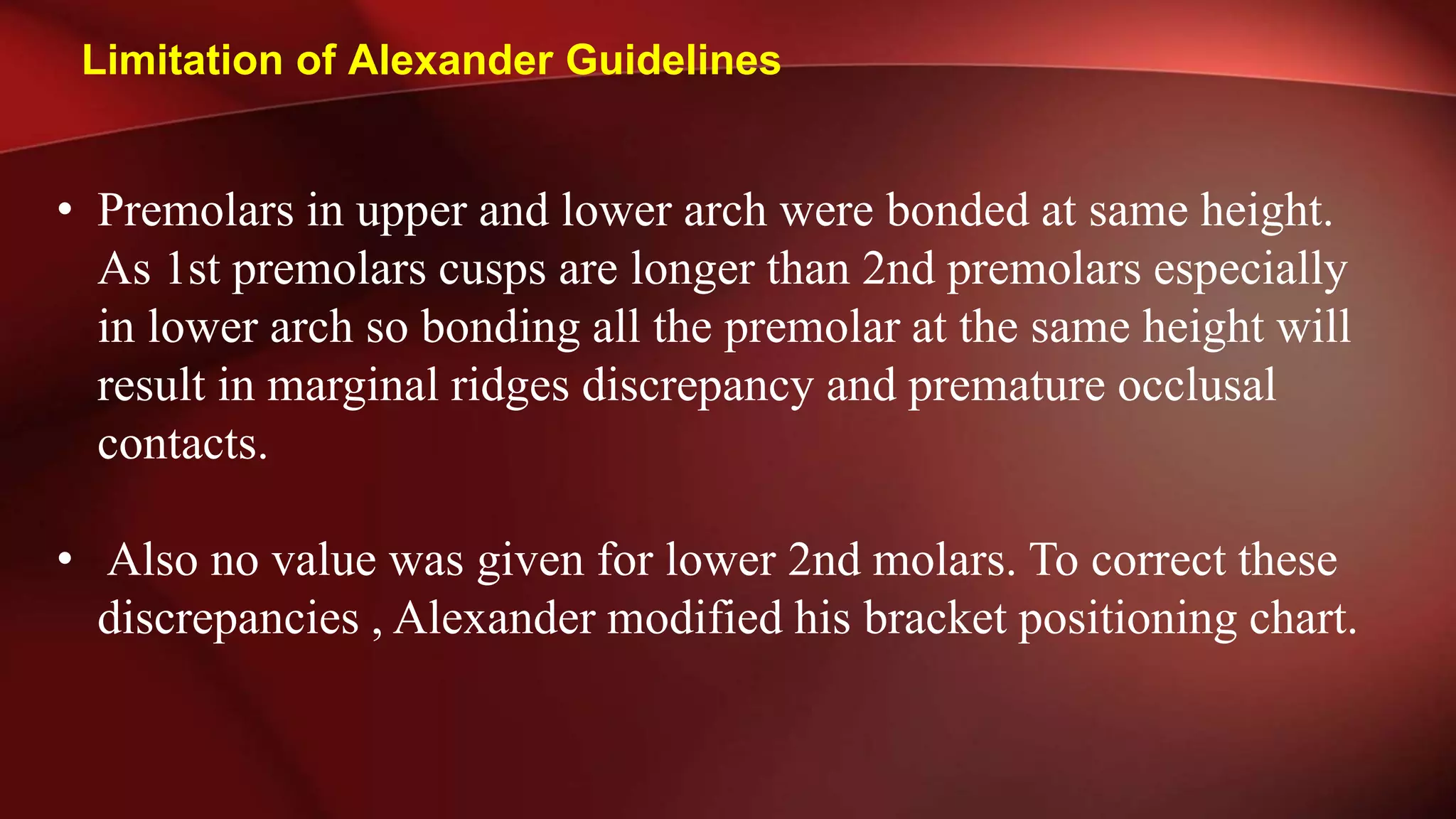 Limitation of Alexander Guidelines

• Premolars in upper and lower arch were bonded at same height. As 1st premolars cusps are longer than 2nd premolars especially in lower arch so bonding all the premolar at the same height will result in marginal ridges discrepancy and premature occlusal contacts.

• Also no value was given for lower 2nd molars. To correct these discrepancies , Alexander modified his bracket positioning chart.